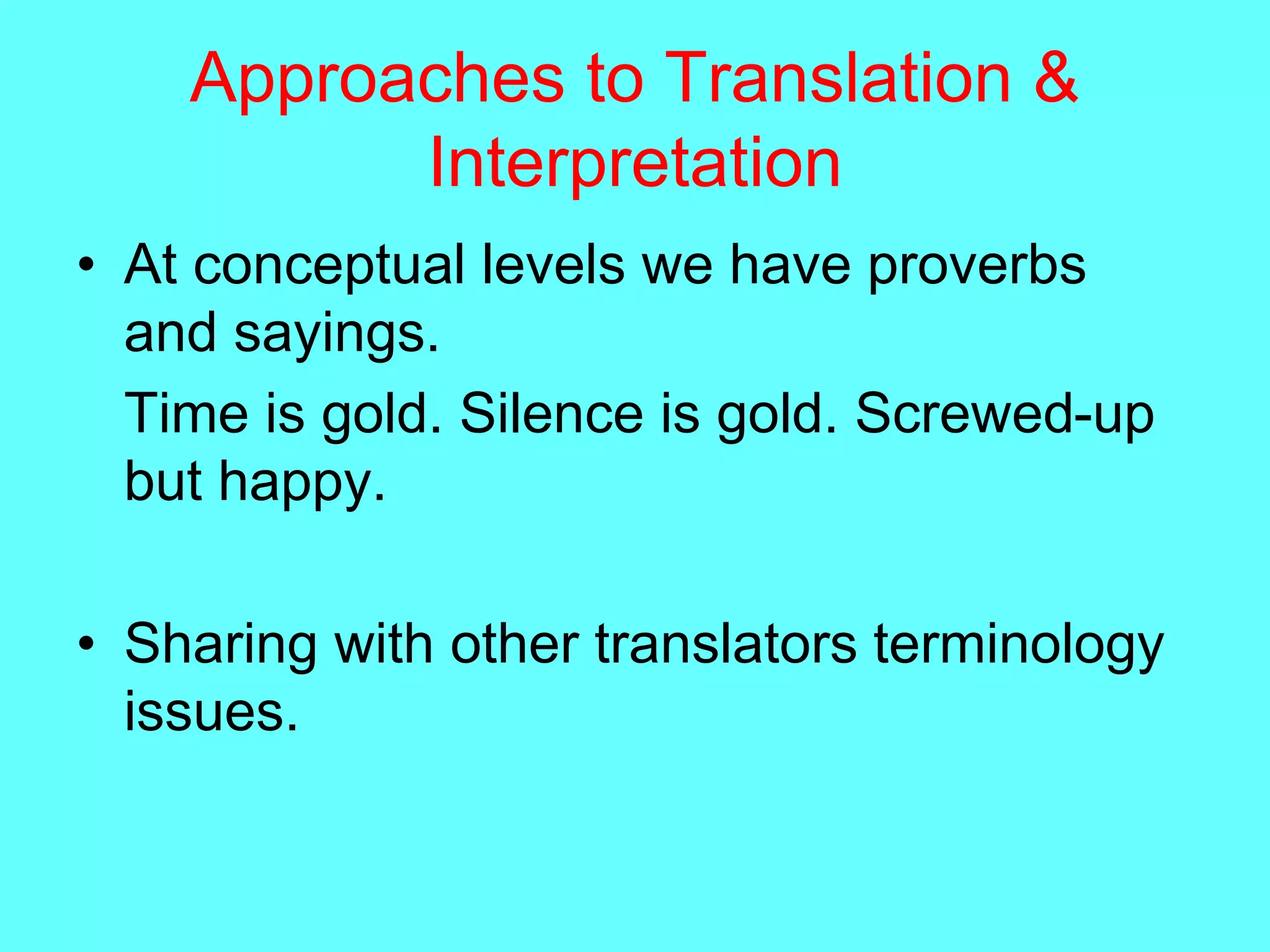 Approaches to Translation & Interpretation

• At conceptual levels we have proverbs and sayings.

Time is gold. Silence is gold. Screwed-up but happy.

• Sharing with other translators terminology issues.